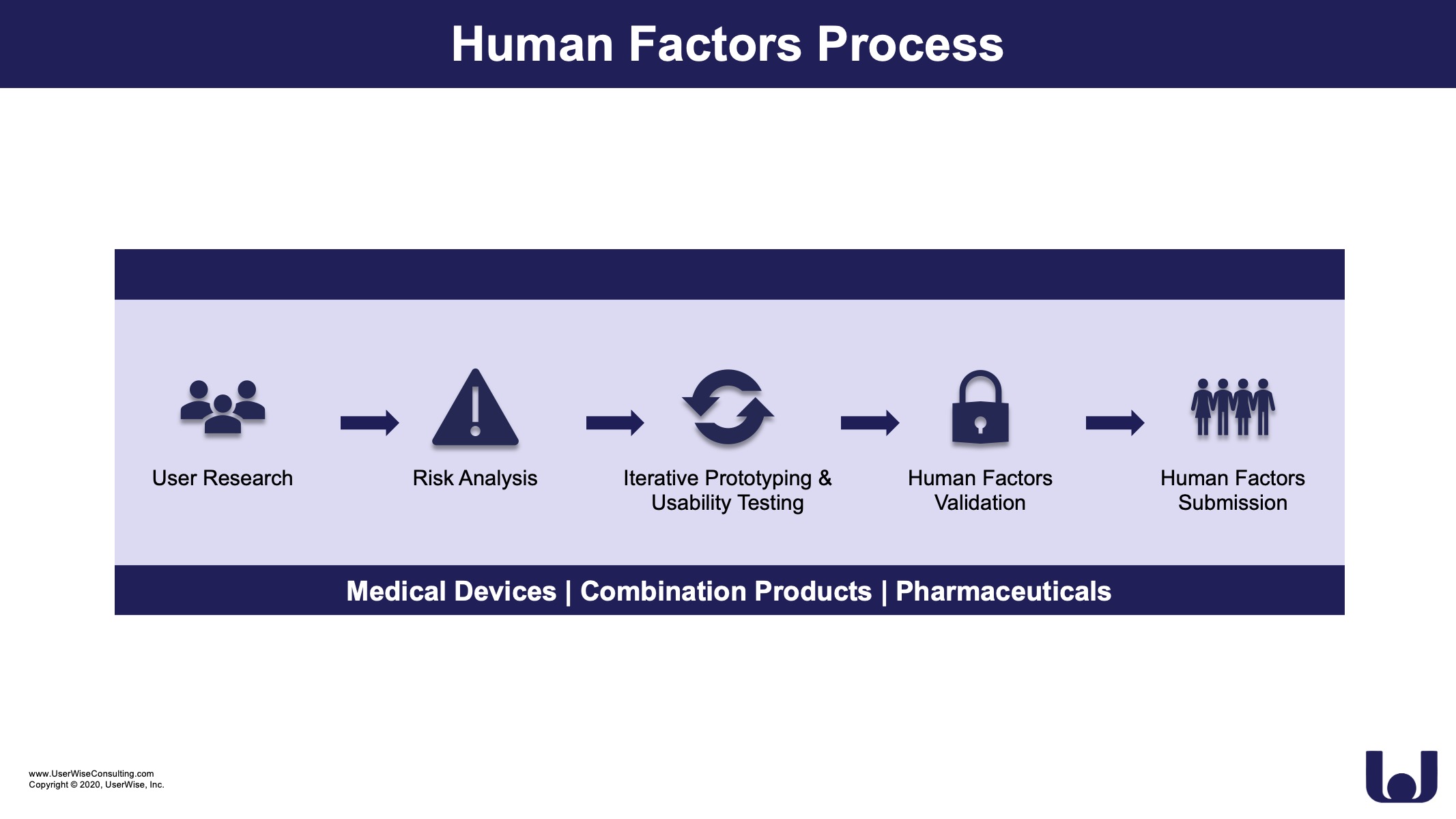 Human Factors Process

User Research

Risk Analysis

Iterative Prototyping & Usability Testing

Human Factors Validation

Human Factors Submission

Medical Devices | Combination Products | Pharmaceuticals

www.UserWiseConsulting.com
Copyright © 2020, UserWise, Inc.